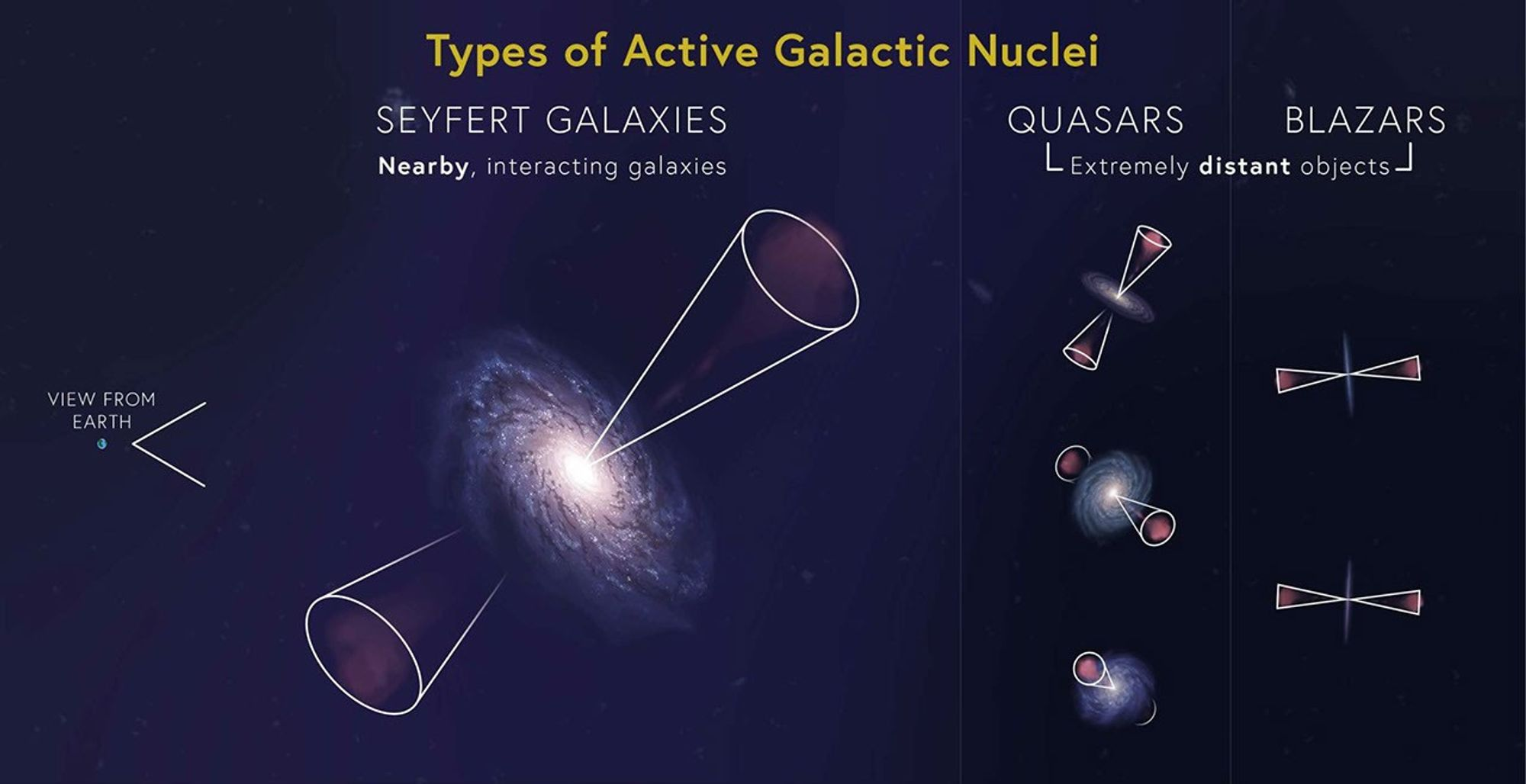 Types of Active Galactic Nuclei

SEYFERT GALAXIES

Nearby, interacting galaxies

QUASARS

BLAZARS

Extremely distant objects

VIEW FROM EARTH